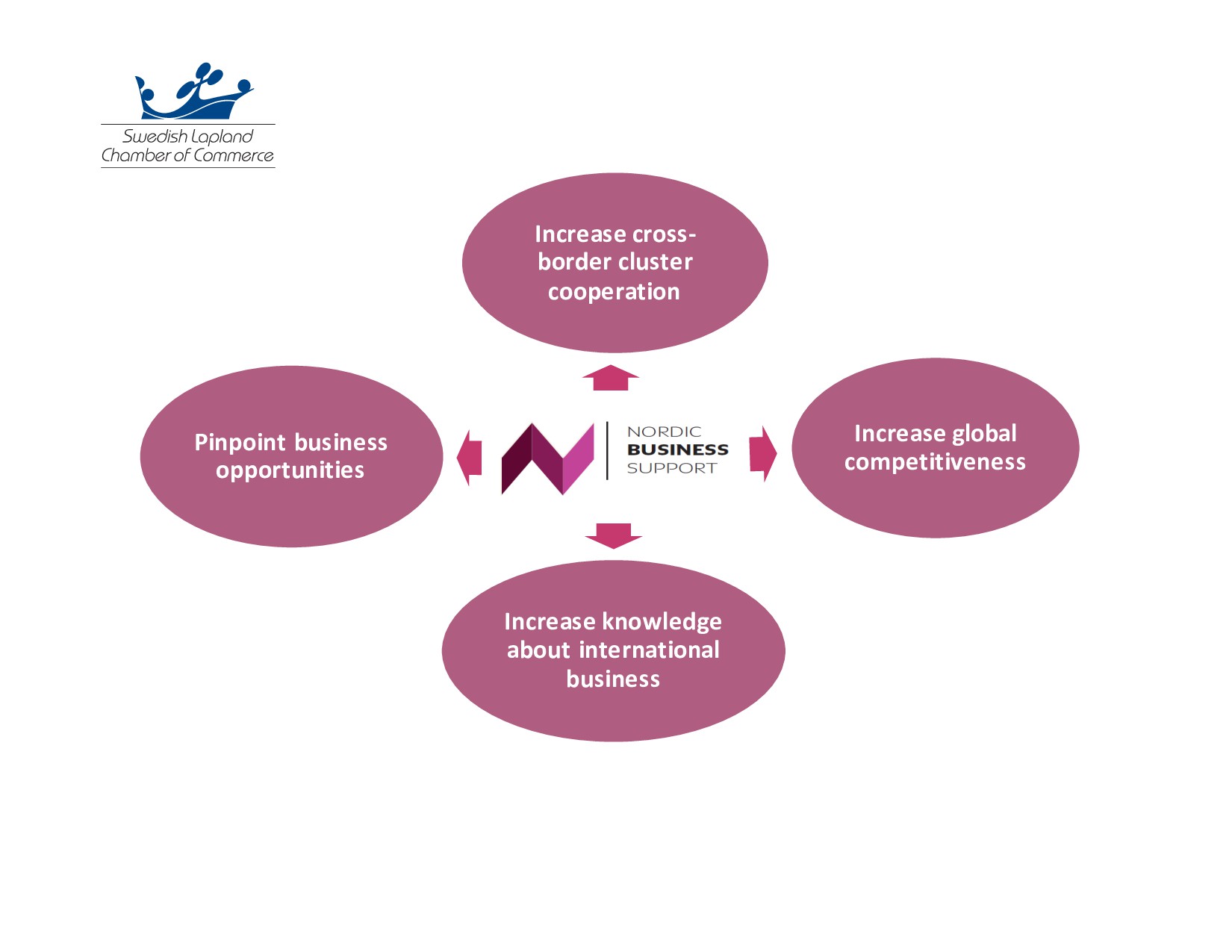 Swedish Lapland
Chamber of Commerce

Increase cross-border cluster cooperation

Pinpoint business opportunities

NORDIC
BUSINESS
SUPPORT

Increase global competitiveness

Increase knowledge about international business